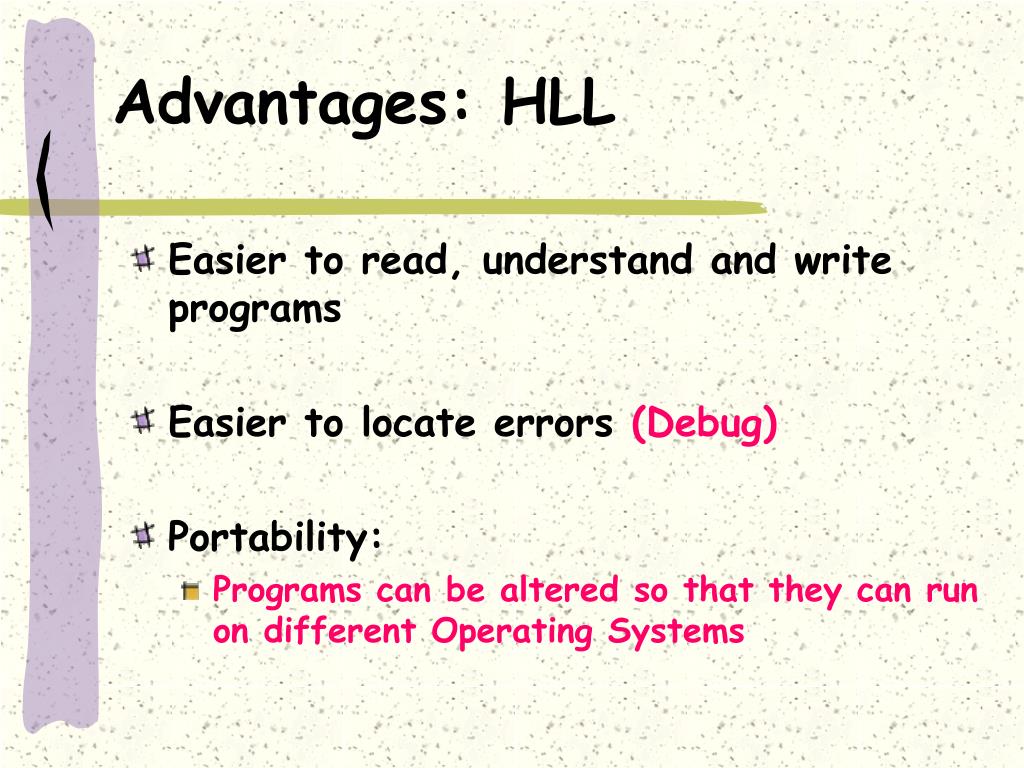 Advantages: HLL

Easier to read, understand and write programs

Easier to locate errors (Debug)

Portability:

Programs can be altered so that they can run on different Operating Systems